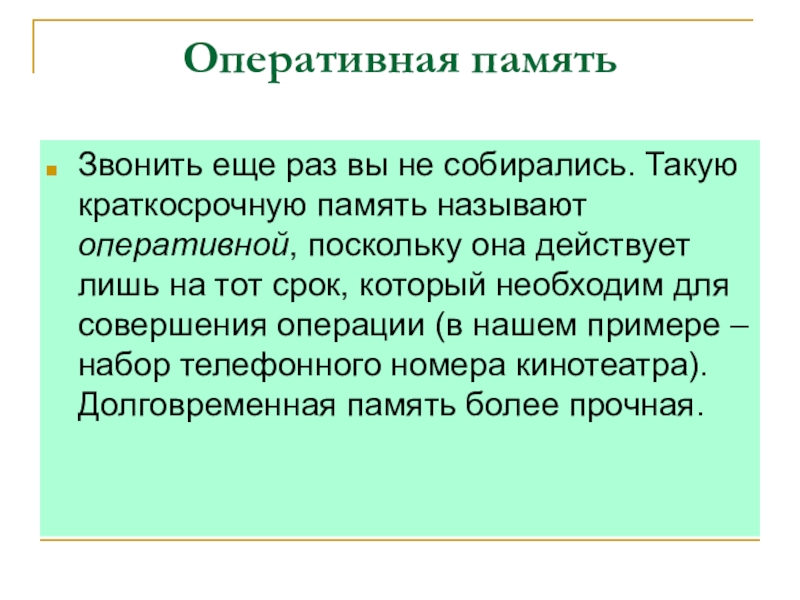 Оперативная память

Звонить еще раз вы не собирались. Такую краткосрочную память называют оперативной, поскольку она действует лишь на тот срок, который необходим для совершения операции (в нашем примере – набор телефонного номера кинотеатра). Долговременная память более прочная.